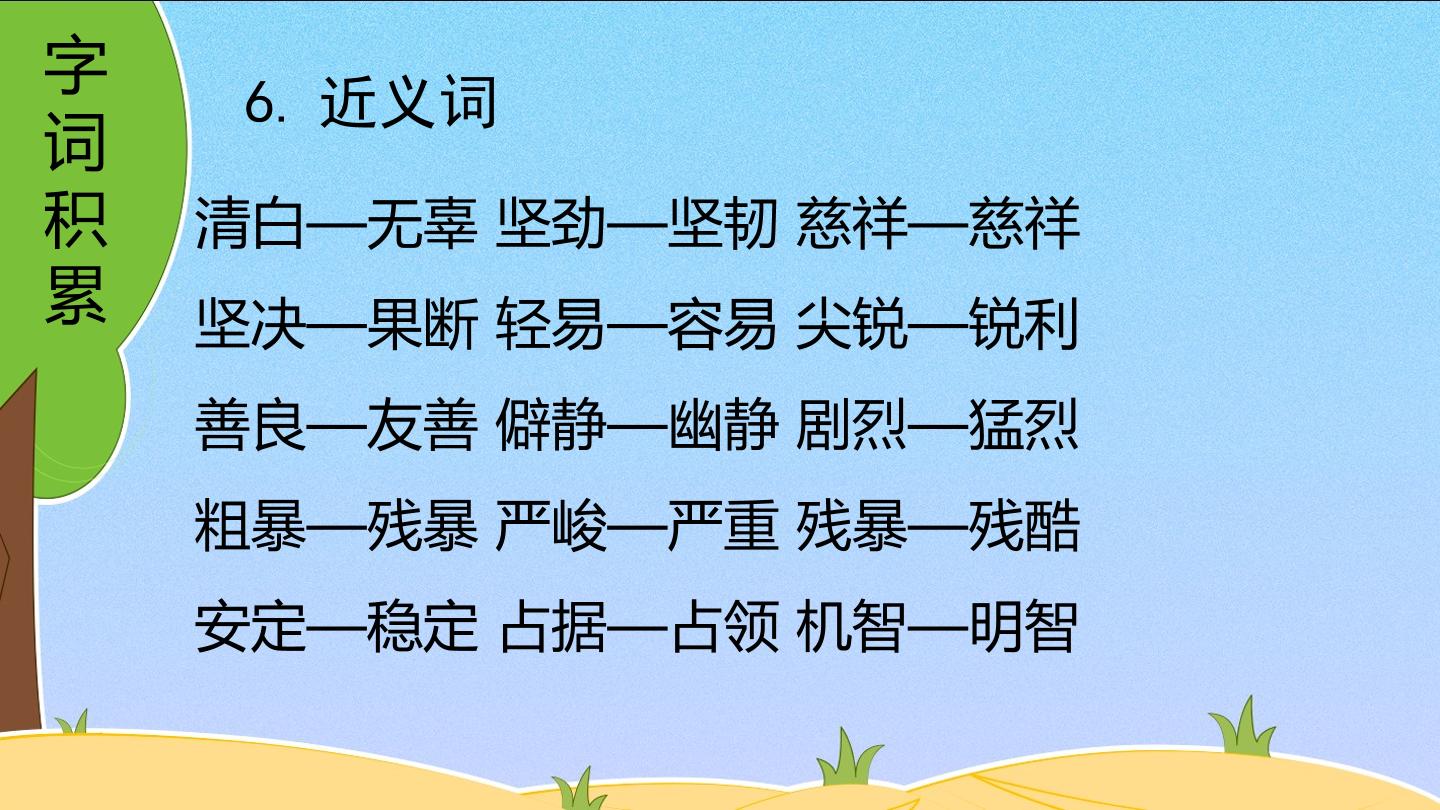 字词积累

6.近义词

清白—无辜 坚劲—坚韧 慈祥—慈祥

坚决—果断 轻易—容易 尖锐—锐利

善良—友善 僻静—幽静 剧烈—猛烈

粗暴—残暴 严峻—严重 残暴—残酷

安定—稳定 占据—占领 机智—明智